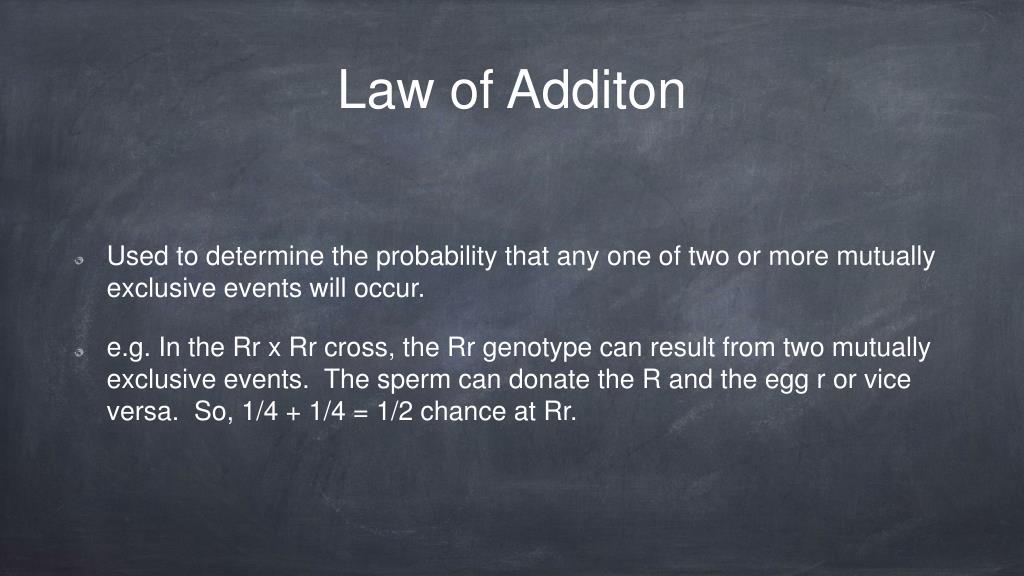 Law of Additon

Used to determine the probability that any one of two or more mutually exclusive events will occur.

e.g. In the Rr x Rr cross, the Rr genotype can result from two mutually exclusive events. The sperm can donate the R and the egg r or vice versa. So, 1/4 + 1/4 = 1/2 chance at Rr.